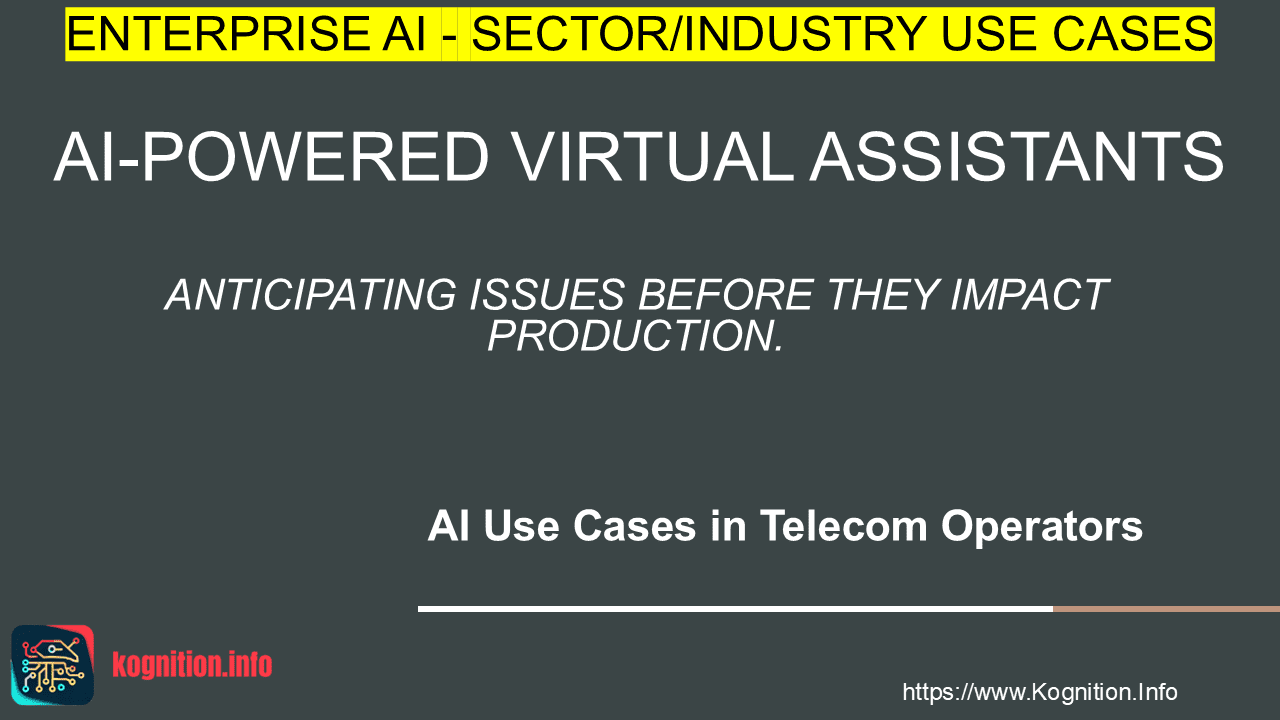 ENTERPRISE AI - SECTOR/INDUSTRY USE CASES

AI-POWERED VIRTUAL ASSISTANTS

ANTICIPATING ISSUES BEFORE THEY IMPACT PRODUCTION.

AI Use Cases in Telecom Operators

kognition.info

https://www.Kognition.Info